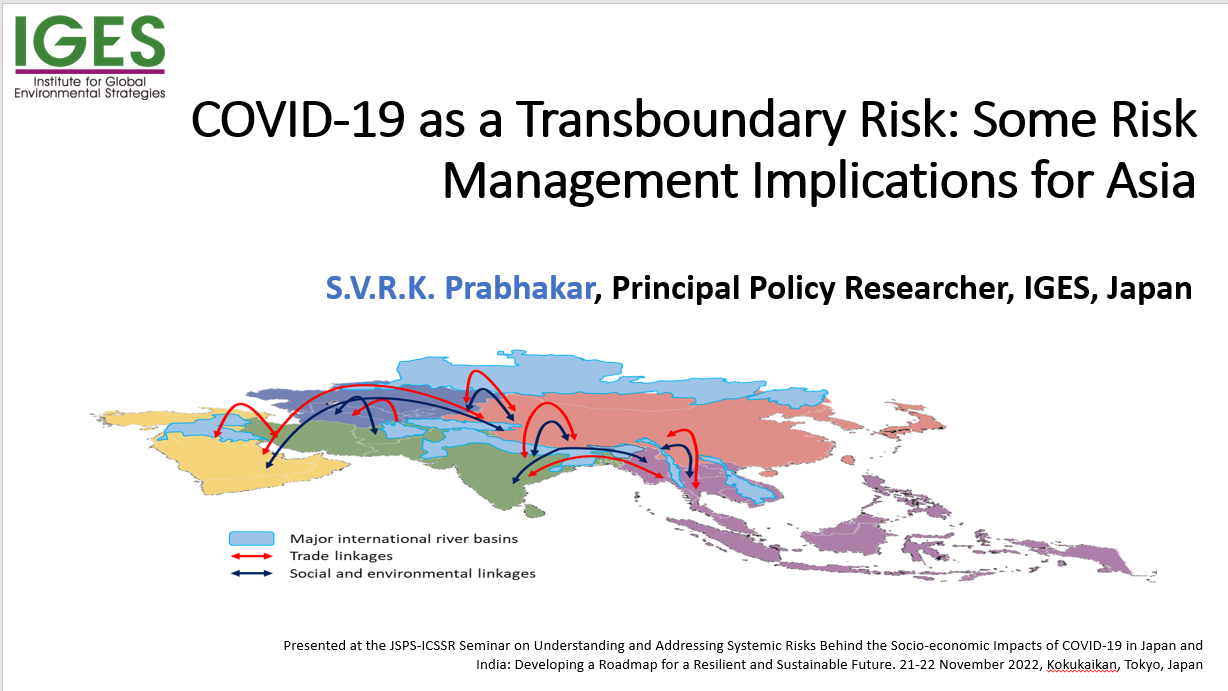 IGES
Institute for Global Environmental Strategies

COVID-19 as a Transboundary Risk: Some Risk Management Implications for Asia

S.V.R.K. Prabhakar, Principal Policy Researcher, IGES, Japan

Major international river basins
Trade linkages
Social and environmental linkages

Presented at the JSPS-ICSSR Seminar on Understanding and Addressing Systemic Risks Behind the Socio-economic Impacts of COVID-19 in Japan and India: Developing a Roadmap for a Resilient and Sustainable Future. 21-22 November 2022, Kokukaikan, Tokyo, Japan